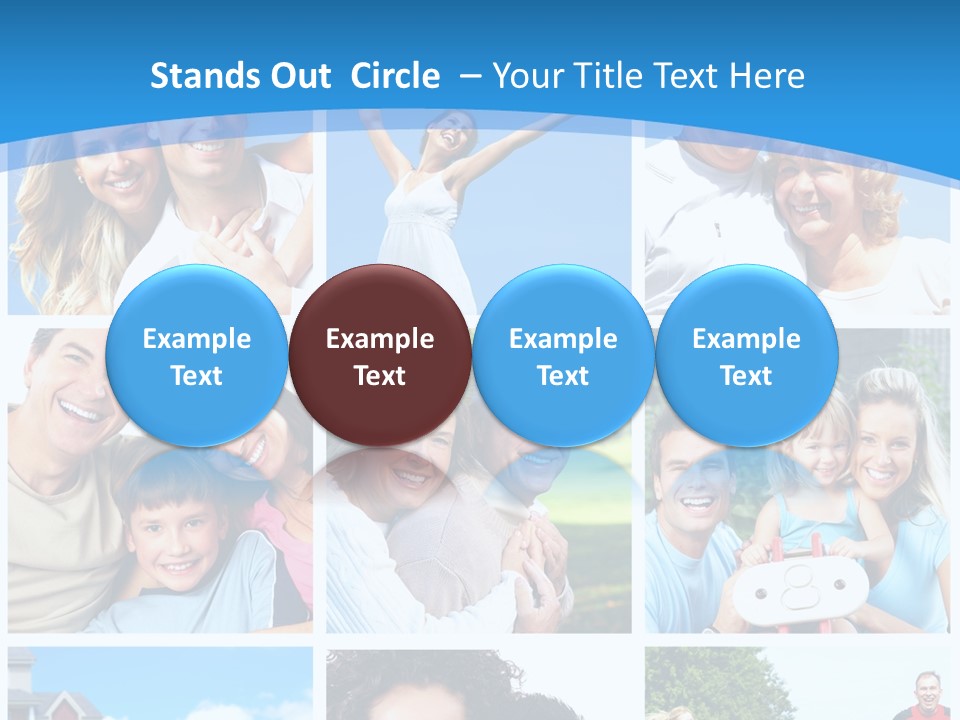 Stands Out Circle – Your Title Text Here

Example Text

Example Text

Example Text

Example Text